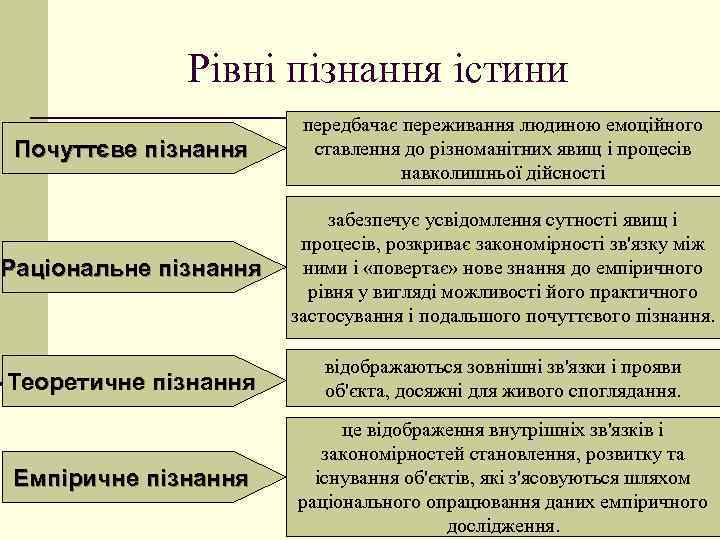 Рівні пізнання істини

Почуттєве пізнання

передбачає переживання людиною емоційного ставлення до різноманітних явищ і процесів навколишньої дійсності

Раціональне пізнання

забезпечує усвідомлення сутності явищ і процесів, розкриває закономірності зв'язку між ними і «повертає» нове знання до емпіричного рівня у вигляді можливості його практичного застосування і подальшого почуттєвого пізнання.

Теоретичне пізнання

відображаються зовнішні зв'язки і прояви об'єкта, досяжні для живого споглядання.

Емпіричне пізнання

це відображення внутрішніх зв'язків і закономірностей становлення, розвитку та існування об'єктів, які з'ясовуються шляхом раціонального опрацювання даних емпіричного дослідження.